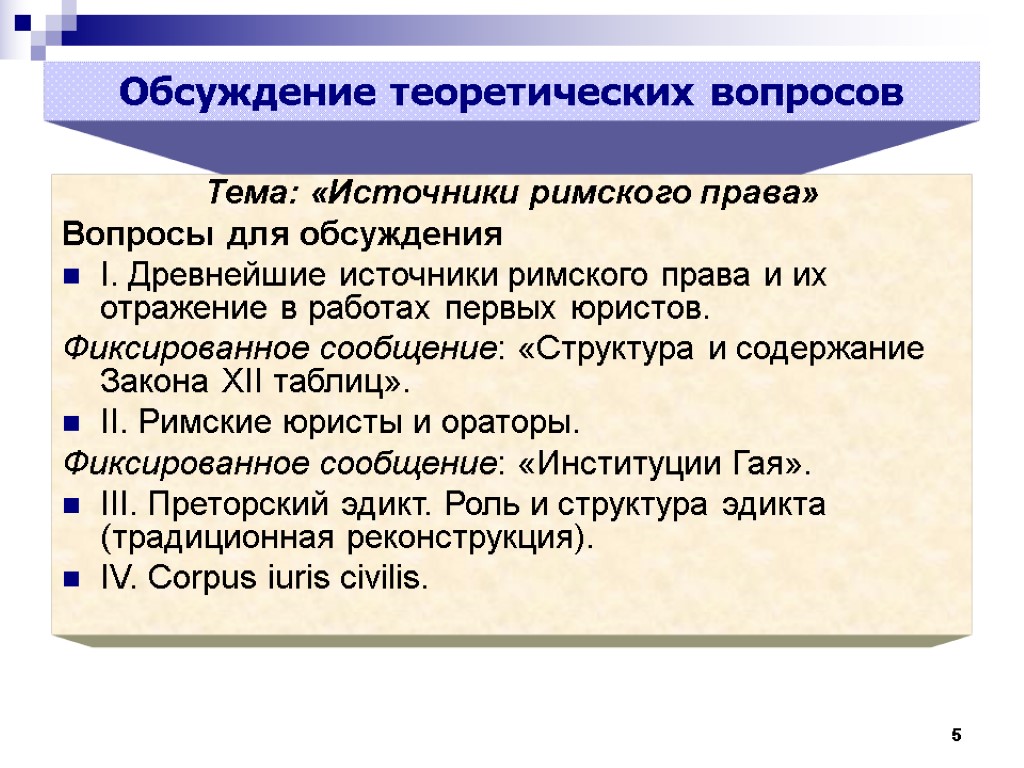 Обсуждение теоретических вопросов

Тема: «Источники римского права»

Вопросы для обсуждения

I. Древнейшие источники римского права и их отражение в работах первых юристов.

Фиксированное сообщение: «Структура и содержание Закона XII таблиц».

II. Римские юристы и ораторы.

Фиксированное сообщение: «Институции Гая».

III. Преторский эдикт. Роль и структура эдикта (традиционная реконструкция).

IV. Corpus iuris civilis.

5